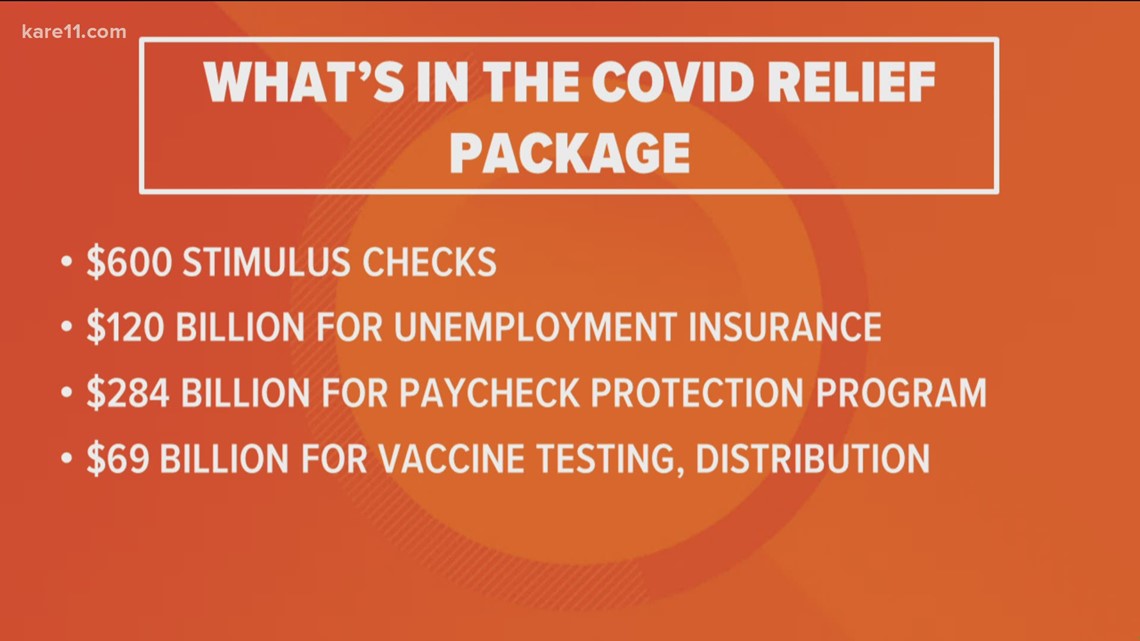 kare11.com

WHAT'S IN THE COVID RELIEF PACKAGE

• \$600 STIMULUS CHECKS
• \$120 BILLION FOR UNEMPLOYMENT INSURANCE
• \$284 BILLION FOR PAYCHECK PROTECTION PROGRAM
• \$69 BILLION FOR VACCINE TESTING, DISTRIBUTION